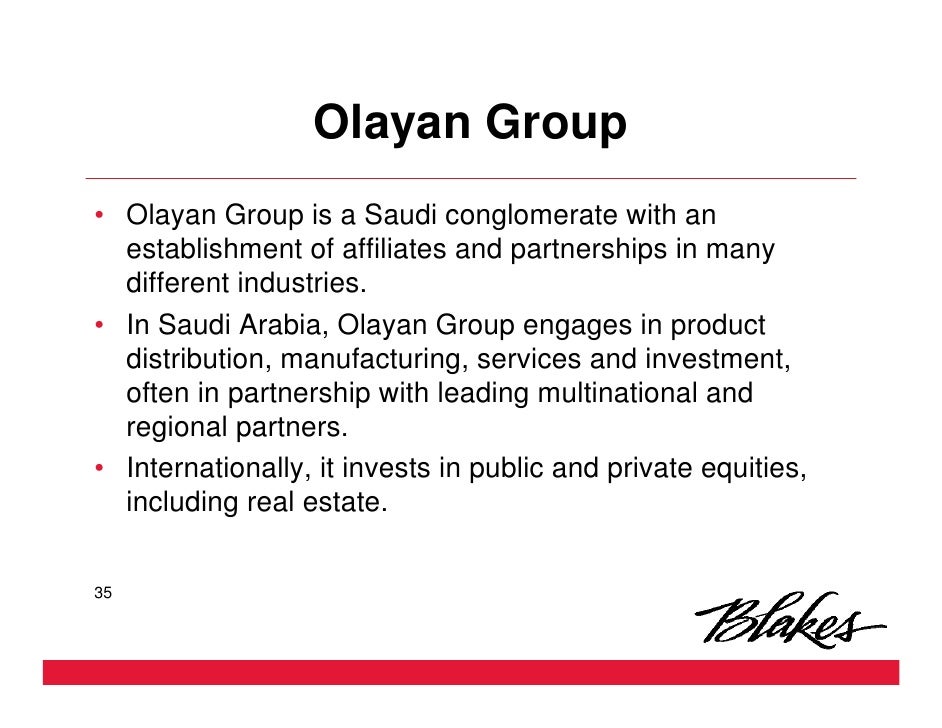 Olayan Group

• Olayan Group is a Saudi conglomerate with an establishment of affiliates and partnerships in many different industries.
• In Saudi Arabia, Olayan Group engages in product distribution, manufacturing, services and investment, often in partnership with leading multinational and regional partners.
• Internationally, it invests in public and private equities, including real estate.

35

Blakes